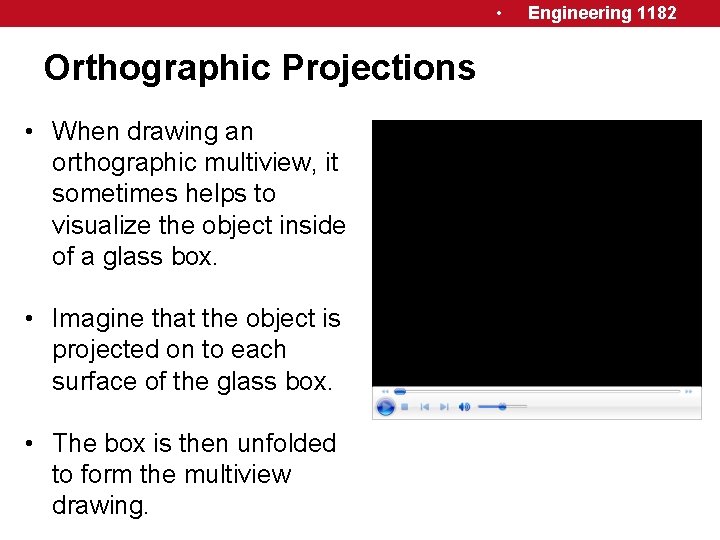 • Engineering 1182

Orthographic Projections

• When drawing an orthographic multiview, it sometimes helps to visualize the object inside of a glass box.

• Imagine that the object is projected on to each surface of the glass box.

• The box is then unfolded to form the multiview drawing.